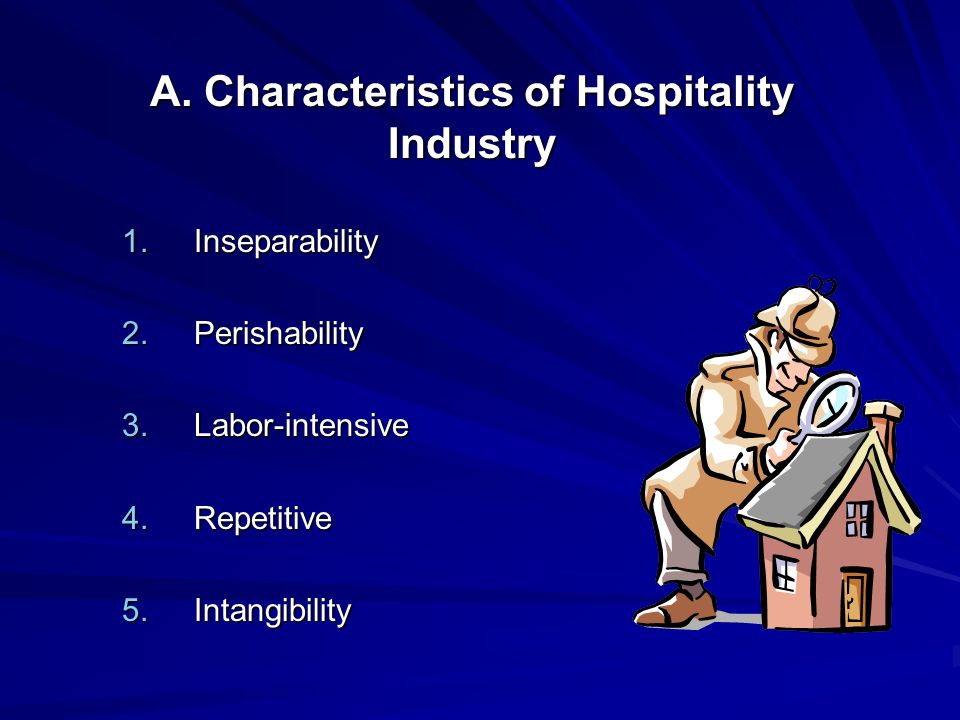 A. Characteristics of Hospitality Industry

1. Inseparability

2. Perishability

3. Labor-intensive

4. Repetitive

5. Intangibility